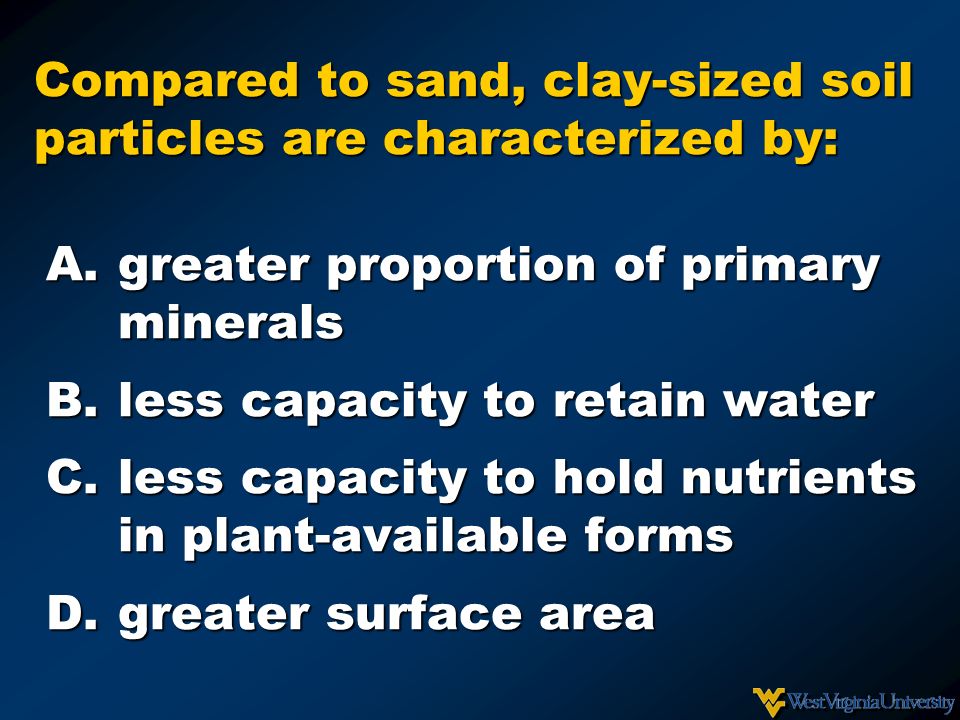 Compared to sand, clay-sized soil particles are characterized by:

A. greater proportion of primary minerals

B. less capacity to retain water

C. less capacity to hold nutrients in plant-available forms

D. greater surface area

WestVirginiaUniversity